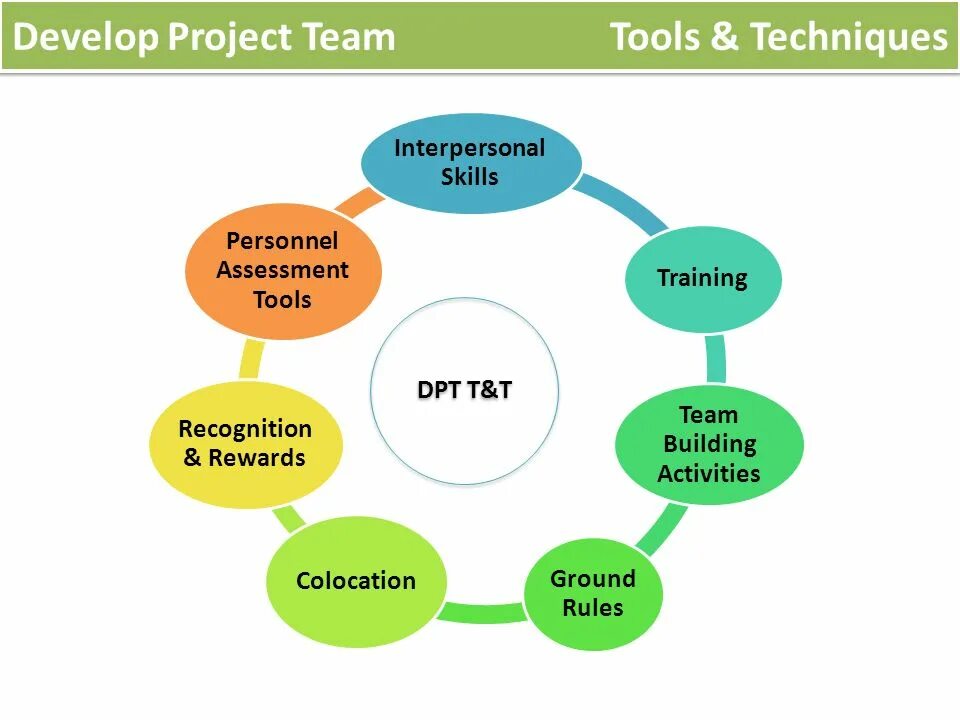 Develop Project Team

Tools & Techniques

Interpersonal Skills

Training

Team Building Activities

Ground Rules

Colocation

Recognition & Rewards

Personnel Assessment Tools

DPT T&T